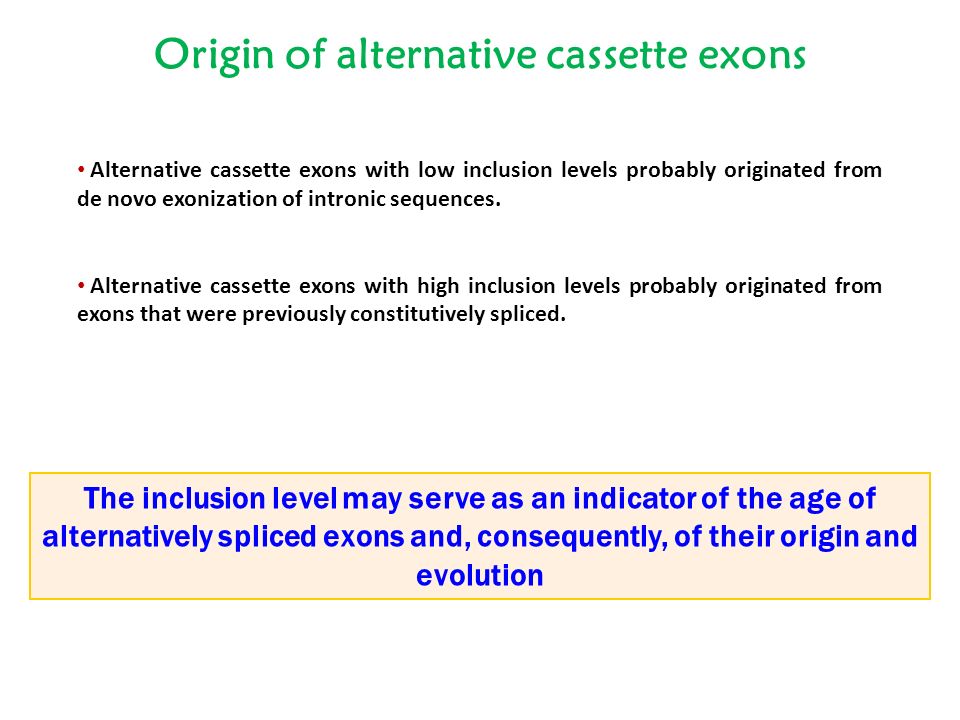 Origin of alternative cassette exons

• Alternative cassette exons with low inclusion levels probably originated from de novo exonization of intronic sequences.

• Alternative cassette exons with high inclusion levels probably originated from exons that were previously constitutively spliced.

The inclusion level may serve as an indicator of the age of alternatively spliced exons and, consequently, of their origin and evolution